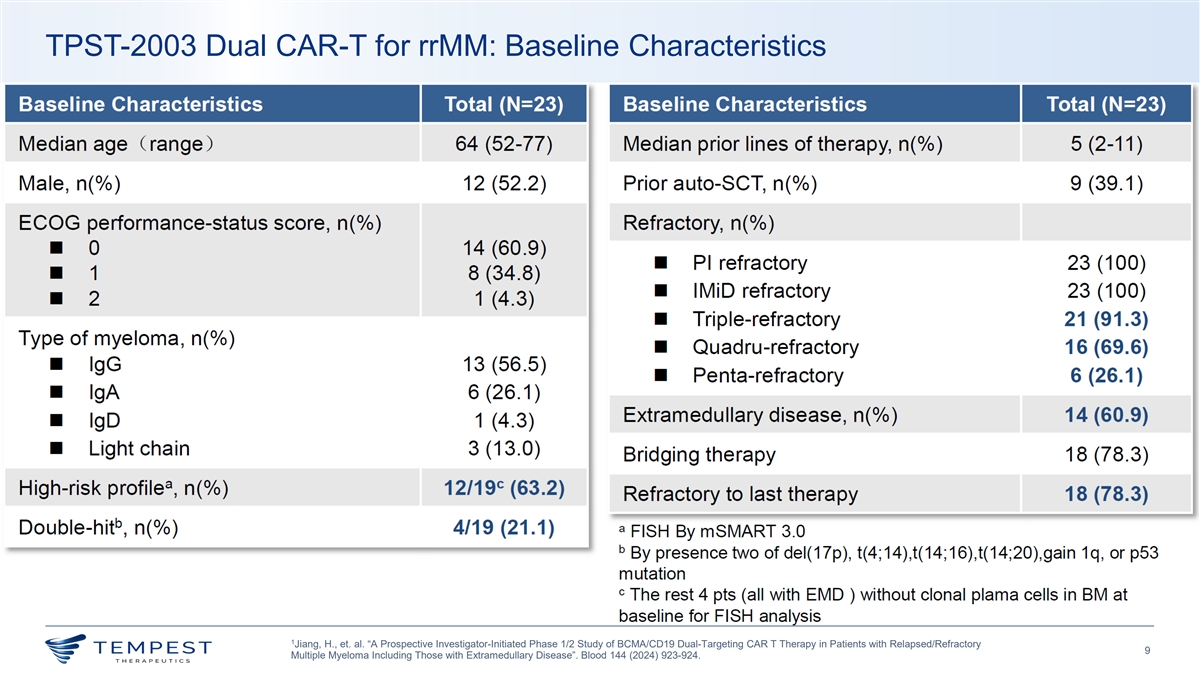 TPST-2003 Dual CAR-T for rrMM: Baseline Characteristics

| Baseline Characteristics | Total (N=23) |
|---|---|
| Median age（range） | 64 (52-77) |
| Male, n(%) | 12 (52.2) |
| ECOG performance-status score, n(%) | |
| ■ 0 | 14 (60.9) |
| ■ 1 | 8 (34.8) |
| ■ 2 | 1 (4.3) |
| Type of myeloma, n(%) | |
| ■ IgG | 13 (56.5) |
| ■ IgA | 6 (26.1) |
| ■ IgD | 1 (4.3) |
| ■ Light chain | 3 (13.0) |
| High-risk profile$^a$, n(%) | 12/19$^c$ (63.2) |
| Double-hit$^b$, n(%) | 4/19 (21.1) |

| Baseline Characteristics | Total (N=23) |
|---|---|
| Median prior lines of therapy, n(%) | 5 (2-11) |
| Prior auto-SCT, n(%) | 9 (39.1) |
| Refractory, n(%) | |
| ■ PI refractory | 23 (100) |
| ■ IMiD refractory | 23 (100) |
| ■ Triple-refractory | 21 (91.3) |
| ■ Quadru-refractory | 16 (69.6) |
| ■ Penta-refractory | 6 (26.1) |
| Extramedullary disease, n(%) | 14 (60.9) |
| Bridging therapy | 18 (78.3) |
| Refractory to last therapy | 18 (78.3) |

$^a$ FISH By mSMART 3.0
$^b$ By presence two of del(17p), t(4;14),t(14;16),t(14;20),gain 1q, or p53 mutation
$^c$ The rest 4 pts (all with EMD ) without clonal plama cells in BM at baseline for FISH analysis

TEMPEST THERAPEUTICS

$^1$Jiang, H., et. al. "A Prospective Investigator-Initiated Phase 1/2 Study of BCMA/CD19 Dual-Targeting CAR T Therapy in Patients with Relapsed/Refractory Multiple Myeloma Including Those with Extramedullary Disease". Blood 144 (2024) 923-924.

9